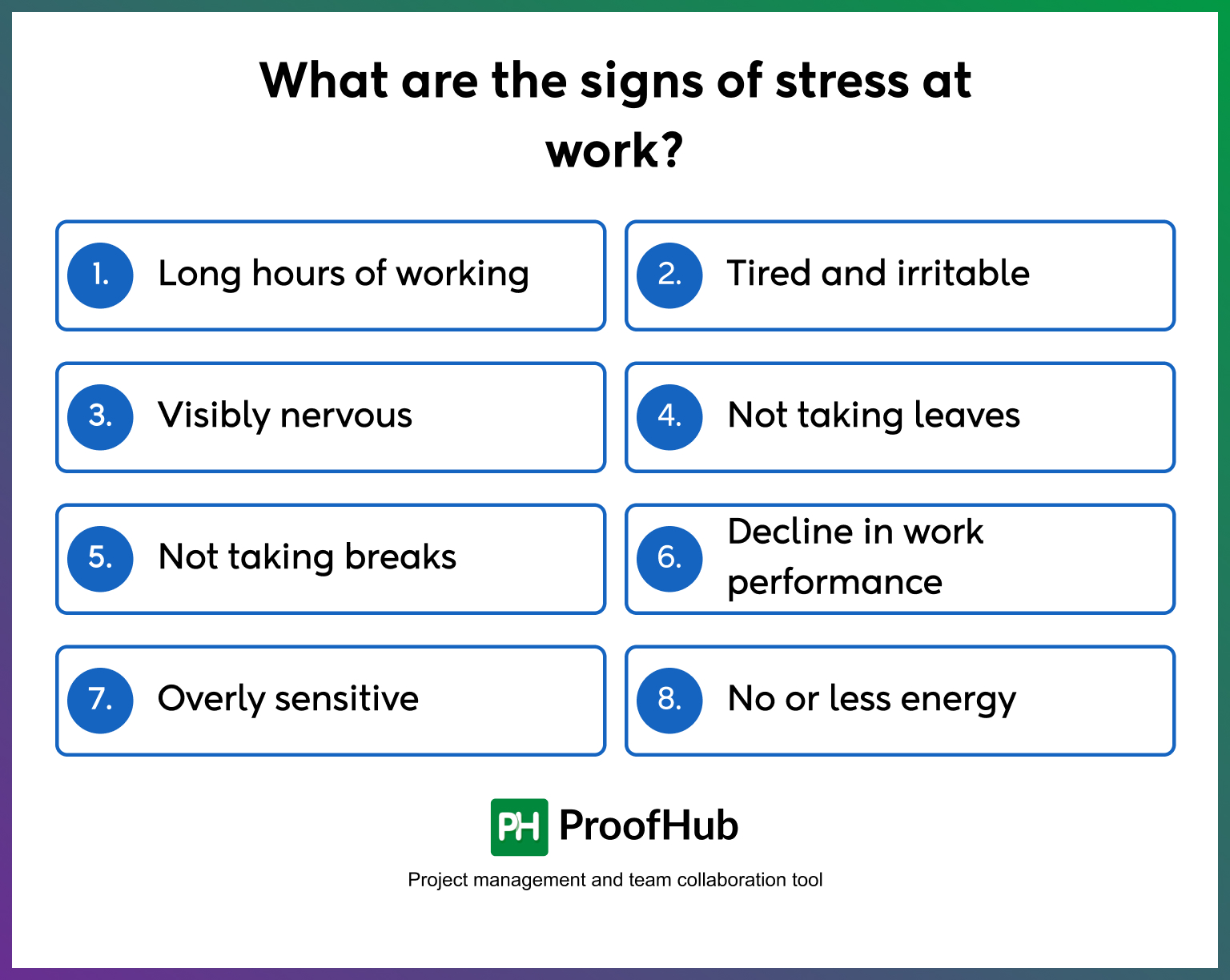 What are the signs of stress at work?

1. Long hours of working

2. Tired and irritable

3. Visibly nervous

4. Not taking leaves

5. Not taking breaks

6. Decline in work performance

7. Overly sensitive

8. No or less energy

PH ProofHub

Project management and team collaboration tool